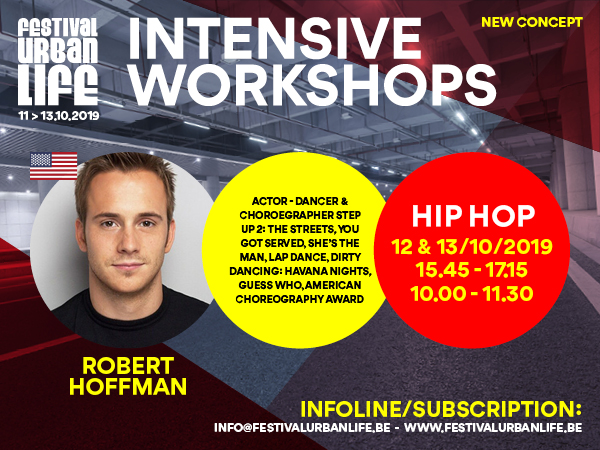 FESTIVAL URBAN LIFE
11 > 13.10.2019

INTENSIVE WORKSHOPS

NEW CONCEPT

ACTOR - DANCER & CHOREOGRAPHER STEP UP 2: THE STREETS, YOU GOT SERVED, SHE'S THE MAN, LAP DANCE, DIRTY DANCING: HAVANA NIGHTS, GUESS WHO, AMERICAN CHOREOGRAPHY AWARD

HIP HOP
12 & 13/10/2019
15.45 - 17.15
10.00 - 11.30

ROBERT HOFFMAN

INFOLINE/SUBSCRIPTION:
INFO@FESTIVALURBANLIFE.BE - WWW.FESTIVALURBANLIFE.BE